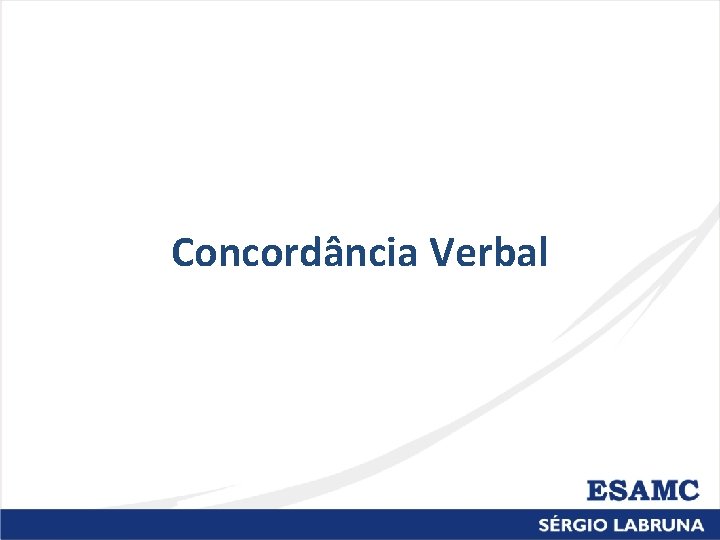 Concordância Verbal

ESAMC

SÉRGIO LABRUNA